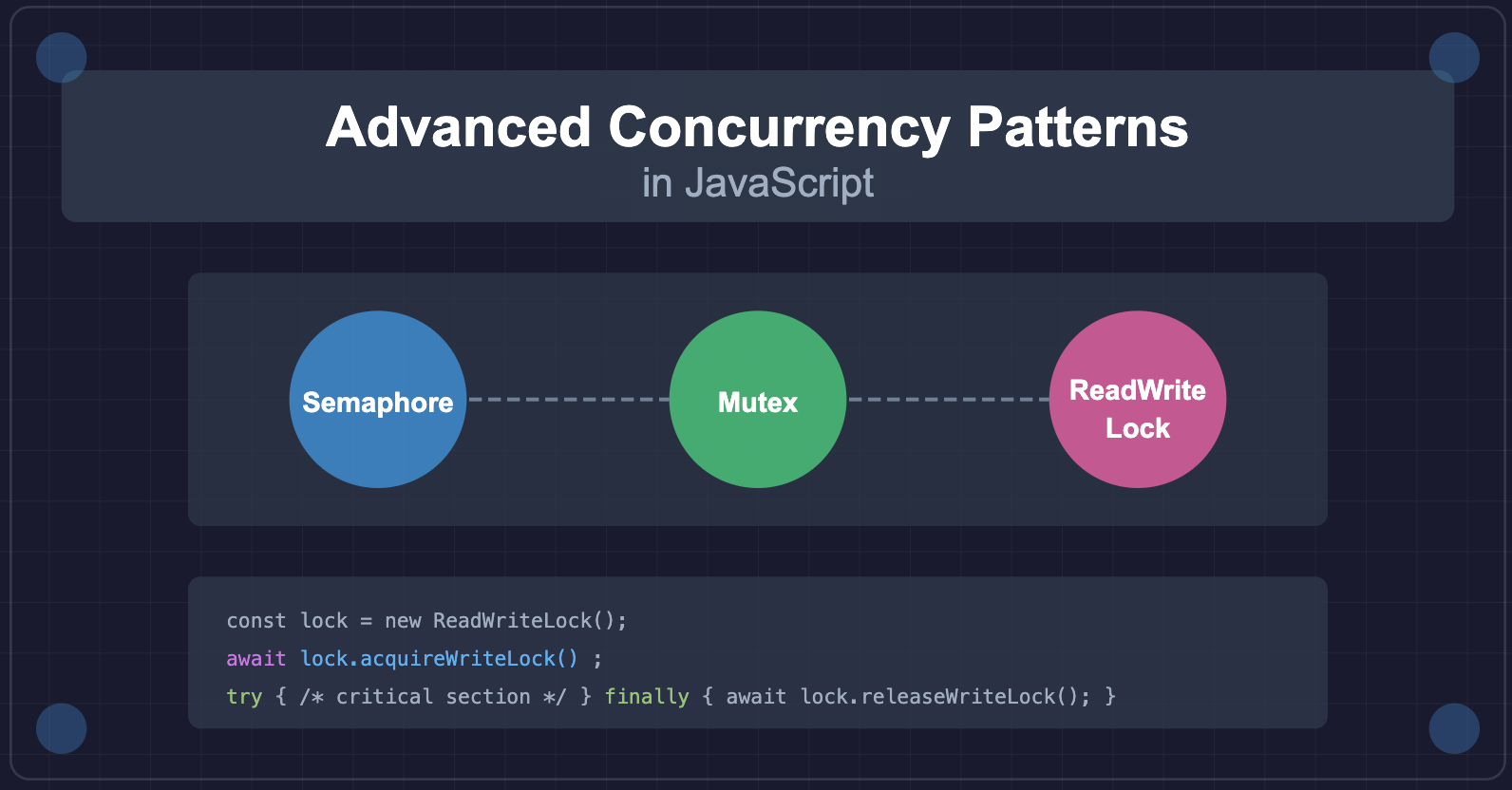 Advanced Concurrency Patterns
in JavaScript

Semaphore

Mutex

ReadWrite Lock

const lock = new ReadWriteLock();
await lock.acquireWriteLock() ;
try { /* critical section */ } finally { await lock.releaseWriteLock(); }